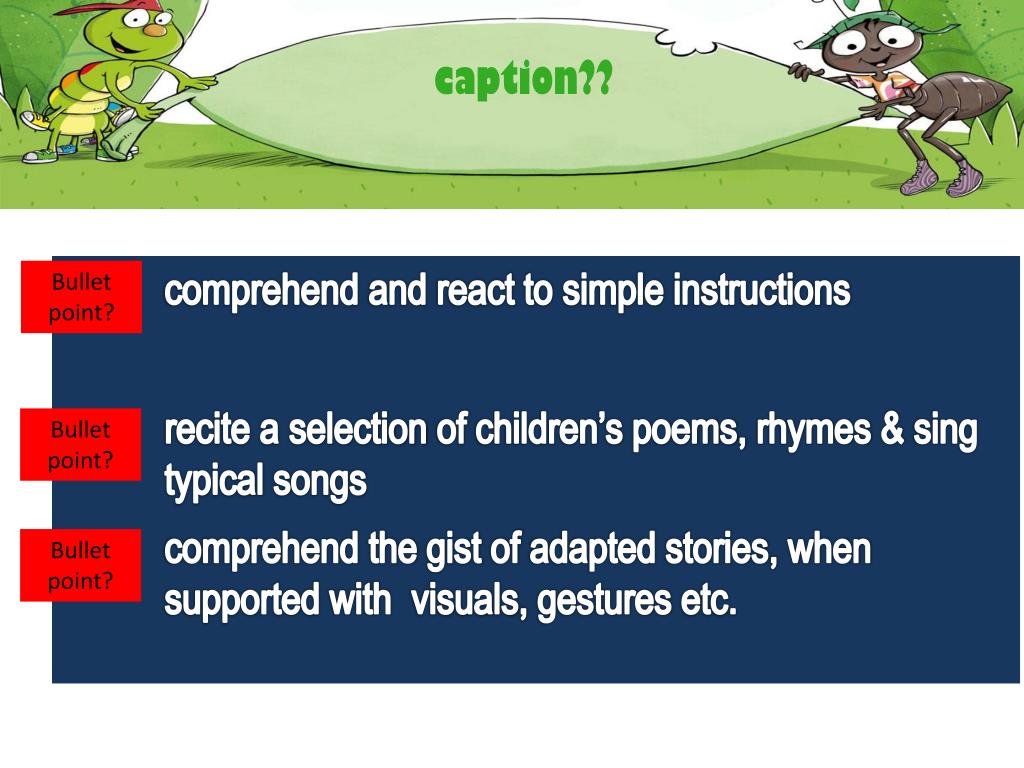 caption??

Bullet point?

comprehend and react to simple instructions

Bullet point?

recite a selection of children's poems, rhymes & sing typical songs

Bullet point?

comprehend the gist of adapted stories, when supported with visuals, gestures etc.